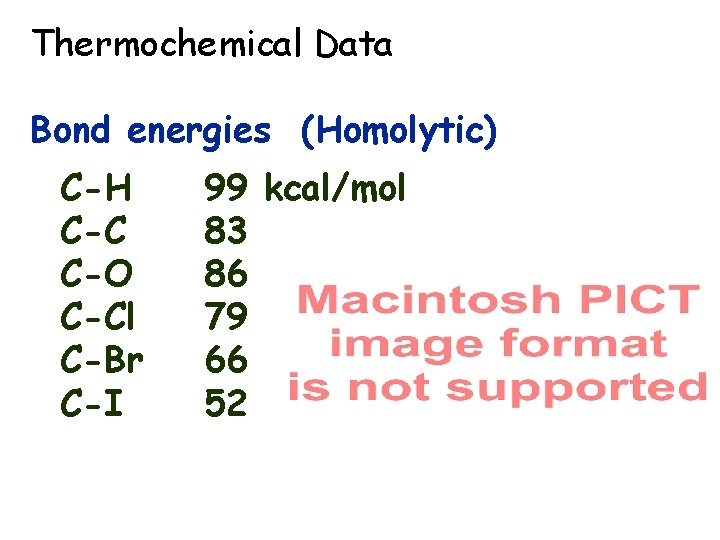 Thermochemical Data

Bond energies (Homolytic)

C-H 99 kcal/mol
C-C 83
C-O 86
C-Cl 79
C-Br 66
C-I 52

Macintosh PICT image format is not supported